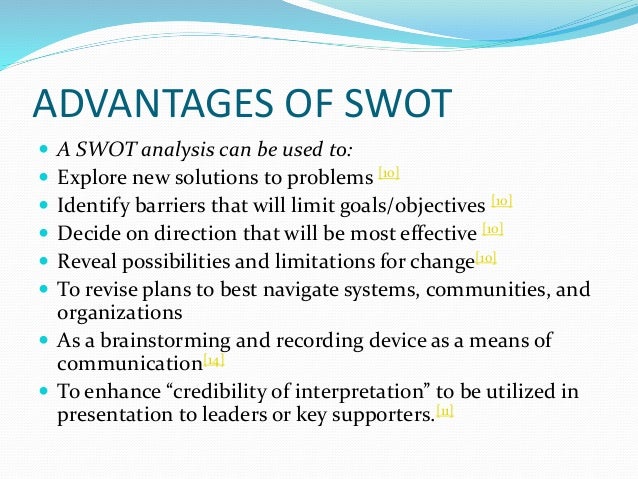 ADVANTAGES OF SWOT

- A SWOT analysis can be used to:
- Explore new solutions to problems [10]
- Identify barriers that will limit goals/objectives [10]
- Decide on direction that will be most effective [10]
- Reveal possibilities and limitations for change[10]
- To revise plans to best navigate systems, communities, and organizations
- As a brainstorming and recording device as a means of communication[14]
- To enhance “credibility of interpretation” to be utilized in presentation to leaders or key supporters.[11]